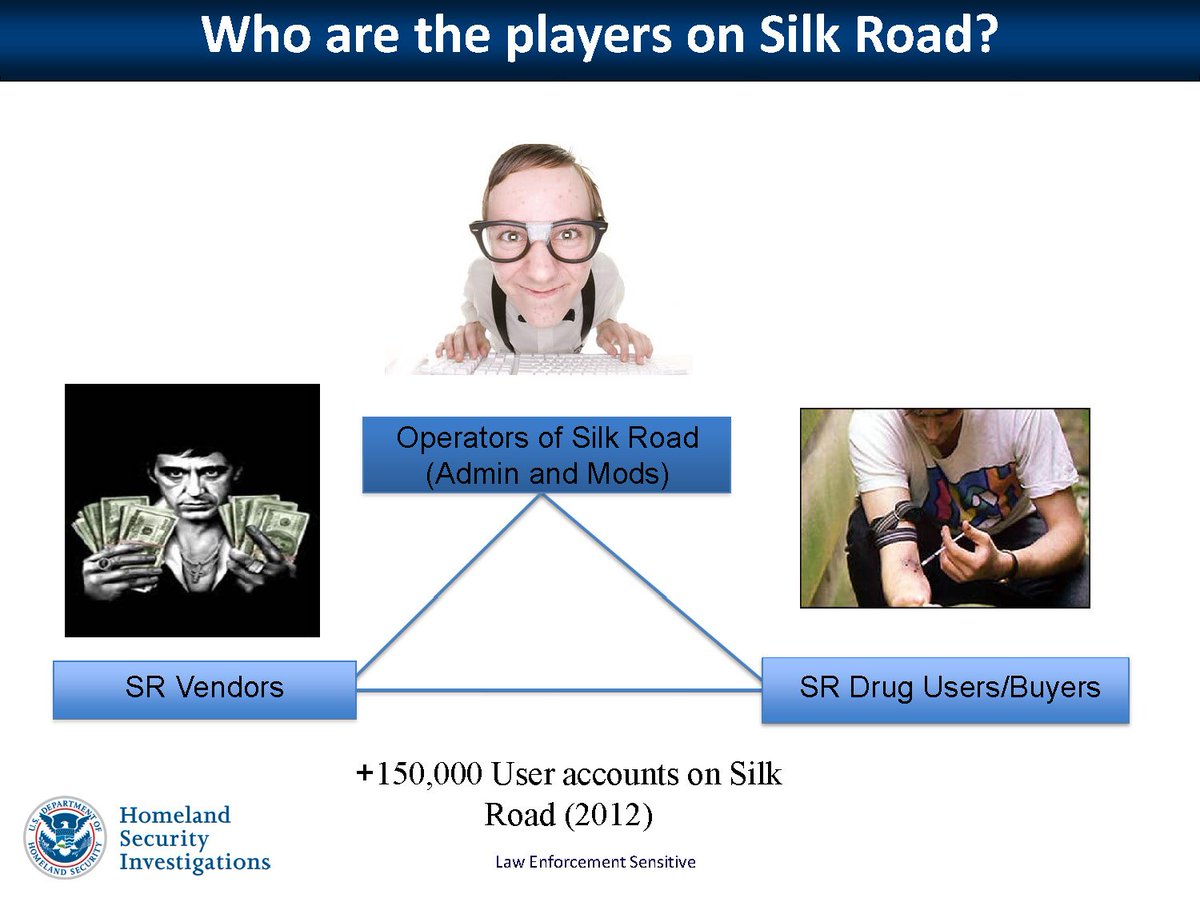 Who are the players on Silk Road?

Operators of Silk Road (Admin and Mods)

SR Vendors

SR Drug Users/Buyers

+150,000 User accounts on Silk Road (2012)

U.S. DEPARTMENT OF HOMELAND SECURITY

Homeland Security Investigations

Law Enforcement Sensitive